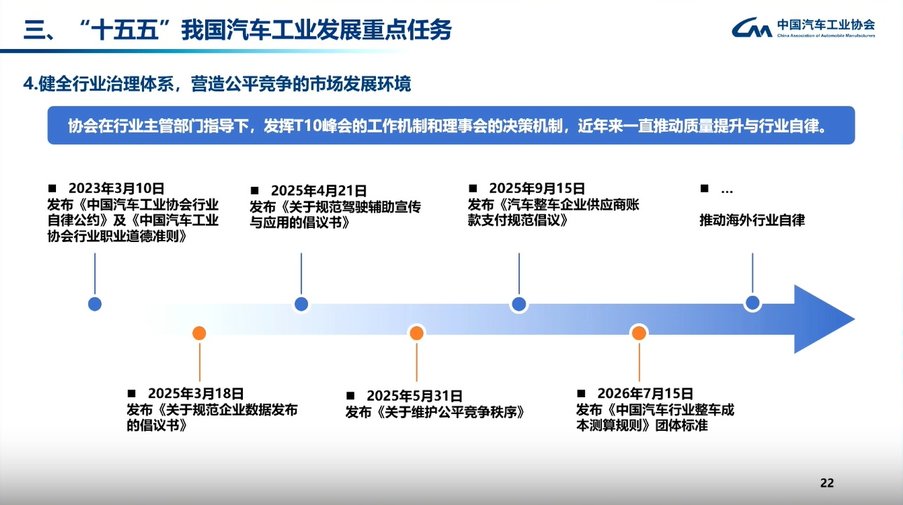 三、“十五五”我国汽车工业发展重点任务

中国汽车工业协会
China Association of Automobile Manufacturers

4.健全行业治理体系，营造公平竞争的市场发展环境

协会在行业主管部门指导下，发挥T10峰会的工作机制和理事会的决策机制，近年来一直推动质量提升与行业自律。

■ 2023年3月10日
发布《中国汽车工业协会行业自律公约》及《中国汽车工业协会行业职业道德准则》

■ 2025年4月21日
发布《关于规范驾驶辅助宣传与应用的倡议书》

■ 2025年9月15日
发布《汽车整车企业供应商账款支付规范倡议》

■ ...
推动海外行业自律

■ 2025年3月18日
发布《关于规范企业数据发布的倡议书》

■ 2025年5月31日
发布《关于维护公平竞争秩序》

■ 2026年7月15日
发布《中国汽车行业整车成本测算规则》团体标准

22